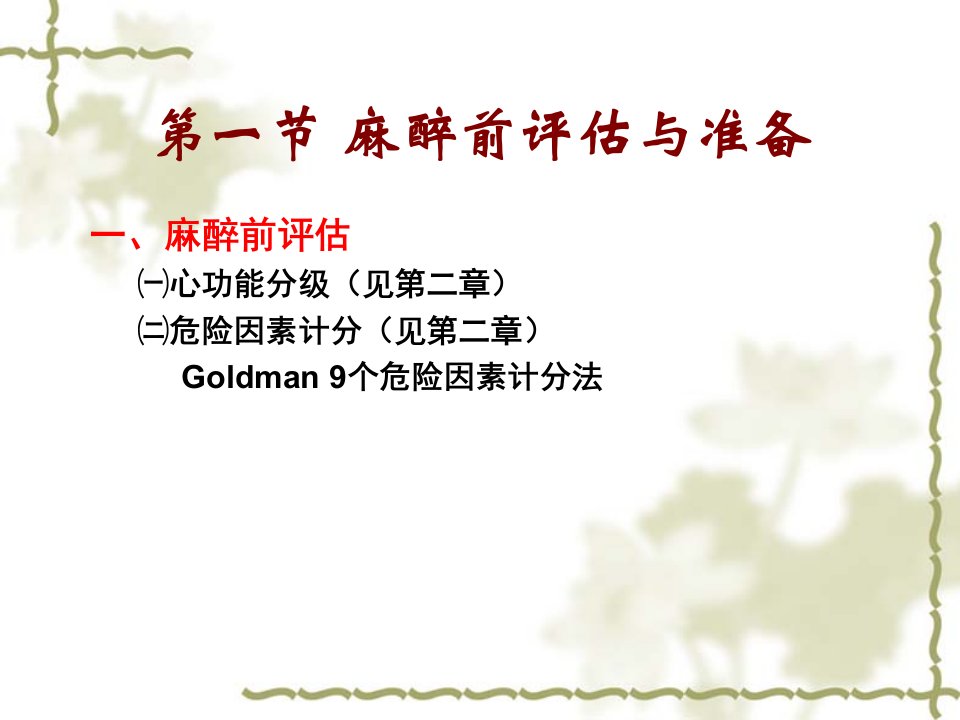 第一节 麻醉前评估与准备

一、麻醉前评估

㈠心功能分级（见第二章）

㈡危险因素计分（见第二章）

Goldman 9个危险因素计分法